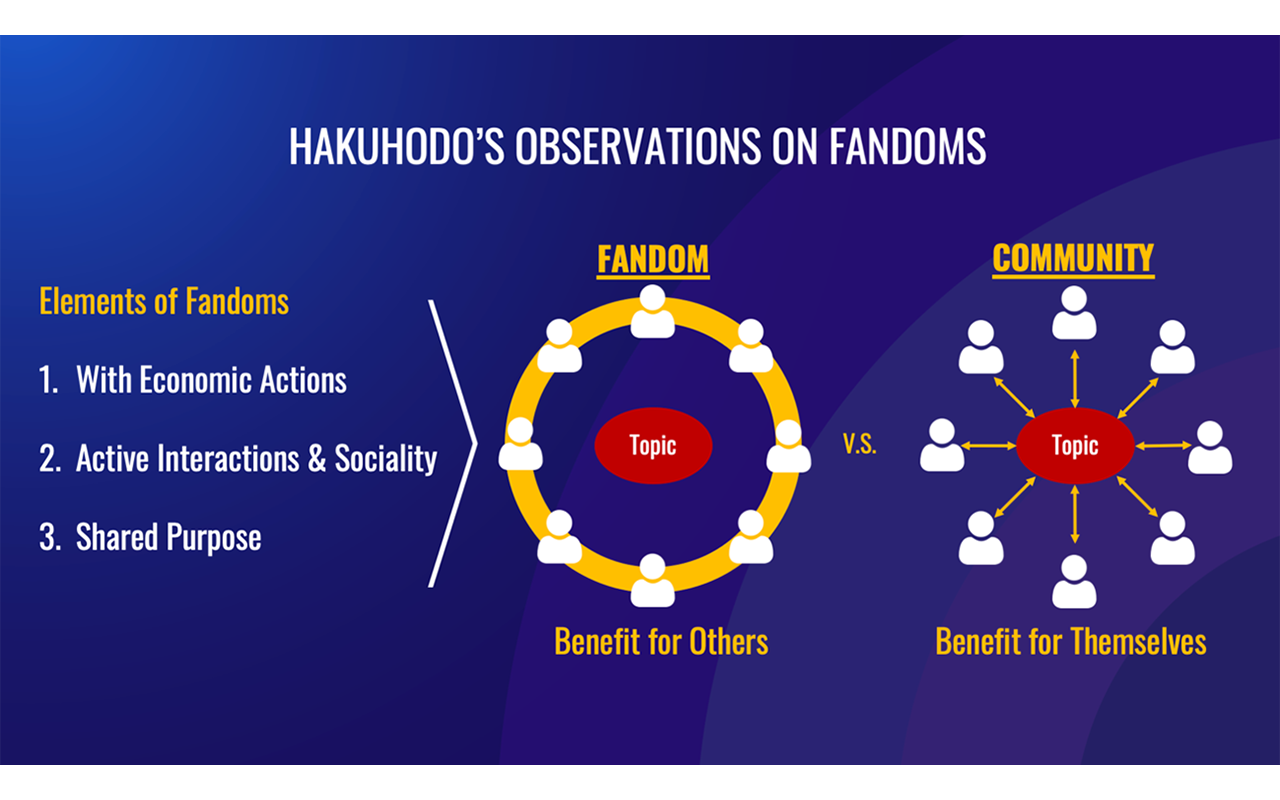 HAKUHODO'S OBSERVATIONS ON FANDOMS

Elements of Fandoms

1. With Economic Actions

2. Active Interactions & Sociality

3. Shared Purpose

FANDOM

Topic

Benefit for Others

V.S.

COMMUNITY

Topic

Benefit for Themselves